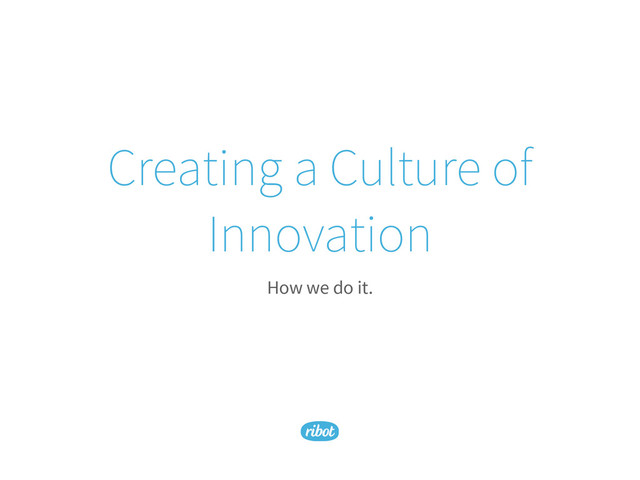 Creating a Culture of Innovation

How we do it.

ribot